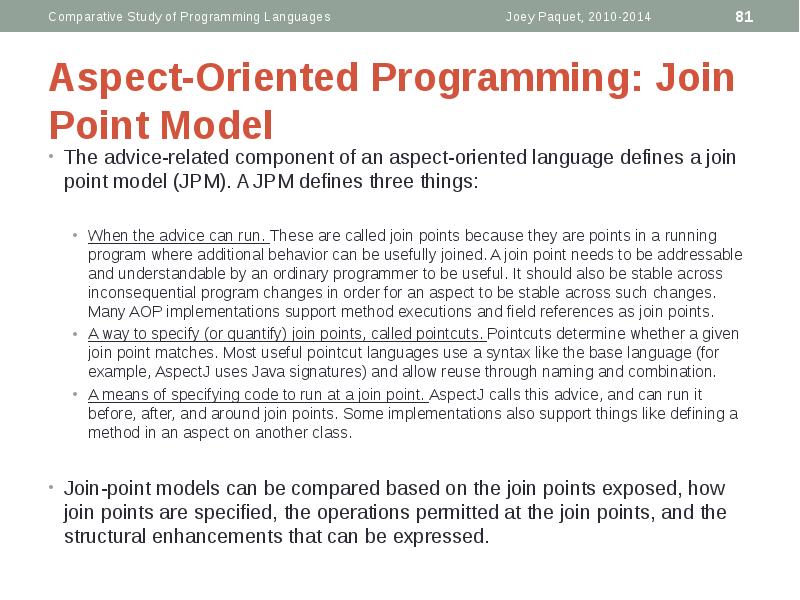 Comparative Study of Programming Languages Joey Paquet, 2010-2014 81

Aspect-Oriented Programming: Join Point Model

• The advice-related component of an aspect-oriented language defines a join point model (JPM). A JPM defines three things:

• When the advice can run. These are called join points because they are points in a running program where additional behavior can be usefully joined. A join point needs to be addressable and understandable by an ordinary programmer to be useful. It should also be stable across inconsequential program changes in order for an aspect to be stable across such changes. Many AOP implementations support method executions and field references as join points.

• A way to specify (or quantify) join points, called pointcuts. Pointcuts determine whether a given join point matches. Most useful pointcut languages use a syntax like the base language (for example, AspectJ uses Java signatures) and allow reuse through naming and combination.

• A means of specifying code to run at a join point. AspectJ calls this advice, and can run it before, after, and around join points. Some implementations also support things like defining a method in an aspect on another class.

• Join-point models can be compared based on the join points exposed, how join points are specified, the operations permitted at the join points, and the structural enhancements that can be expressed.